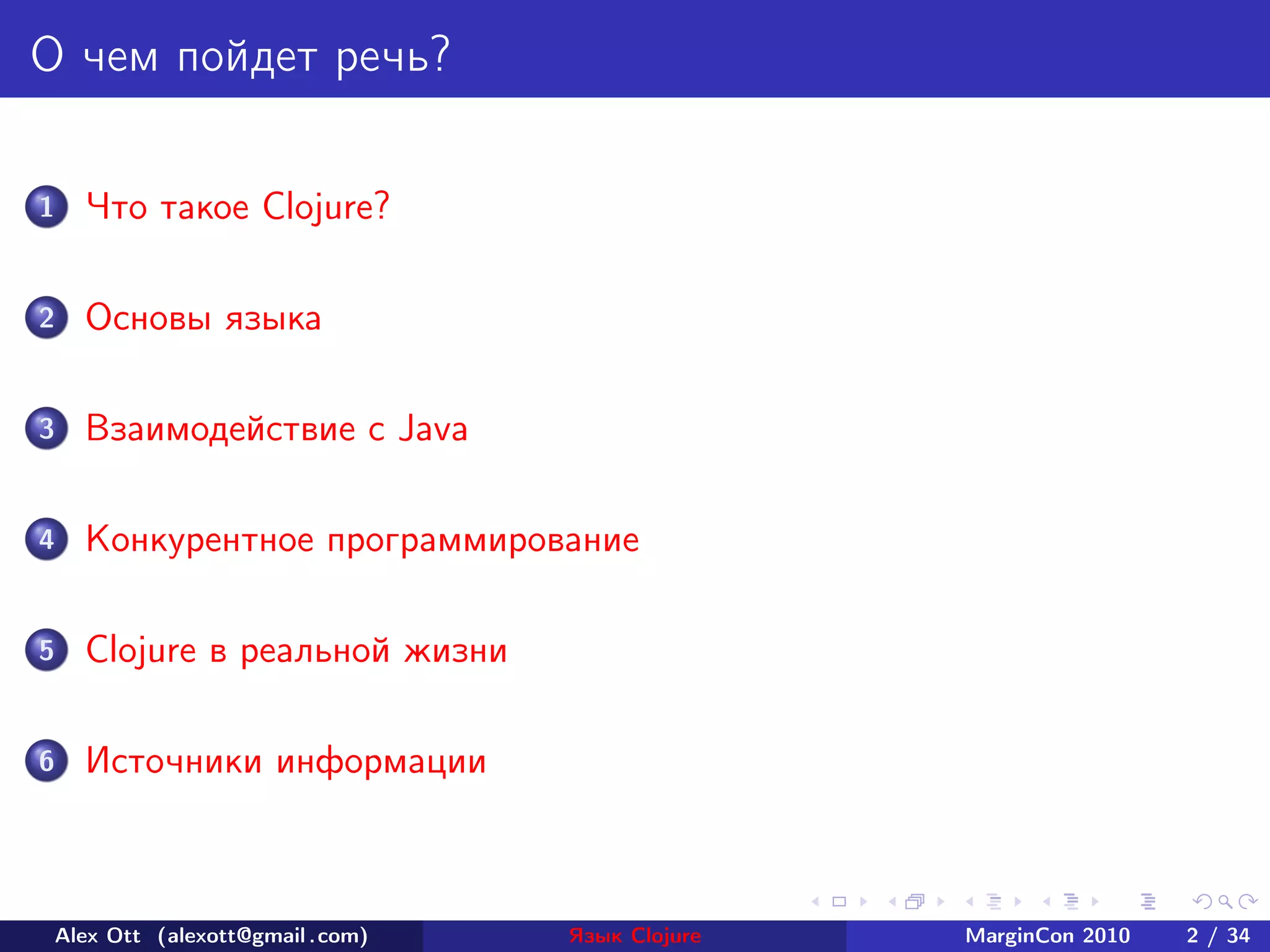 О чем пойдет речь?

1 Что такое Clojure?

2 Основы языка

3 Взаимодействие с Java

4 Конкурентное программирование

5 Clojure в реальной жизни

6 Источники информации

Alex Ott (alexott@gmail.com) Язык Clojure MarginCon 2010 2 / 34